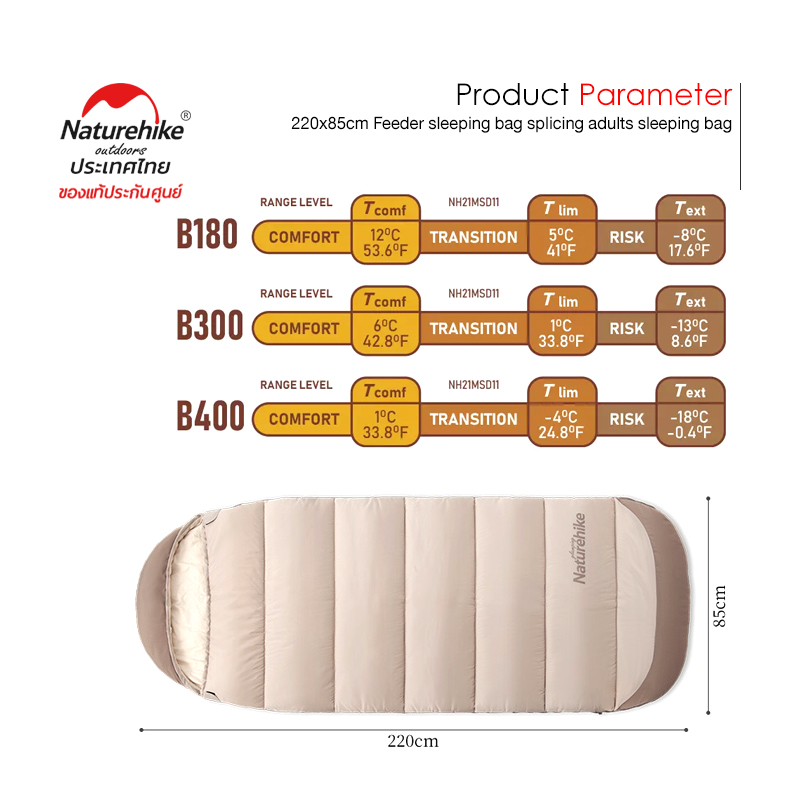 Naturehike®
outdoors
ประเทศไทย
ของแท้ประกันศูนย์

Product Parameter
220x85cm Feeder sleeping bag splicing adults sleeping bag

B180
RANGE LEVEL
COMFORT
$T_{comf}$
12°C
53.6°F
NH21MSD11
TRANSITION
$T_{lim}$
5°C
41°F
RISK
$T_{ext}$
-8°C
17.6°F

B300
RANGE LEVEL
COMFORT
$T_{comf}$
6°C
42.8°F
NH21MSD11
TRANSITION
$T_{lim}$
1°C
33.8°F
RISK
$T_{ext}$
-13°C
8.6°F

B400
RANGE LEVEL
COMFORT
$T_{comf}$
1°C
33.8°F
NH21MSD11
TRANSITION
$T_{lim}$
-4°C
24.8°F
RISK
$T_{ext}$
-18°C
-0.4°F

Naturehike

85cm

220cm